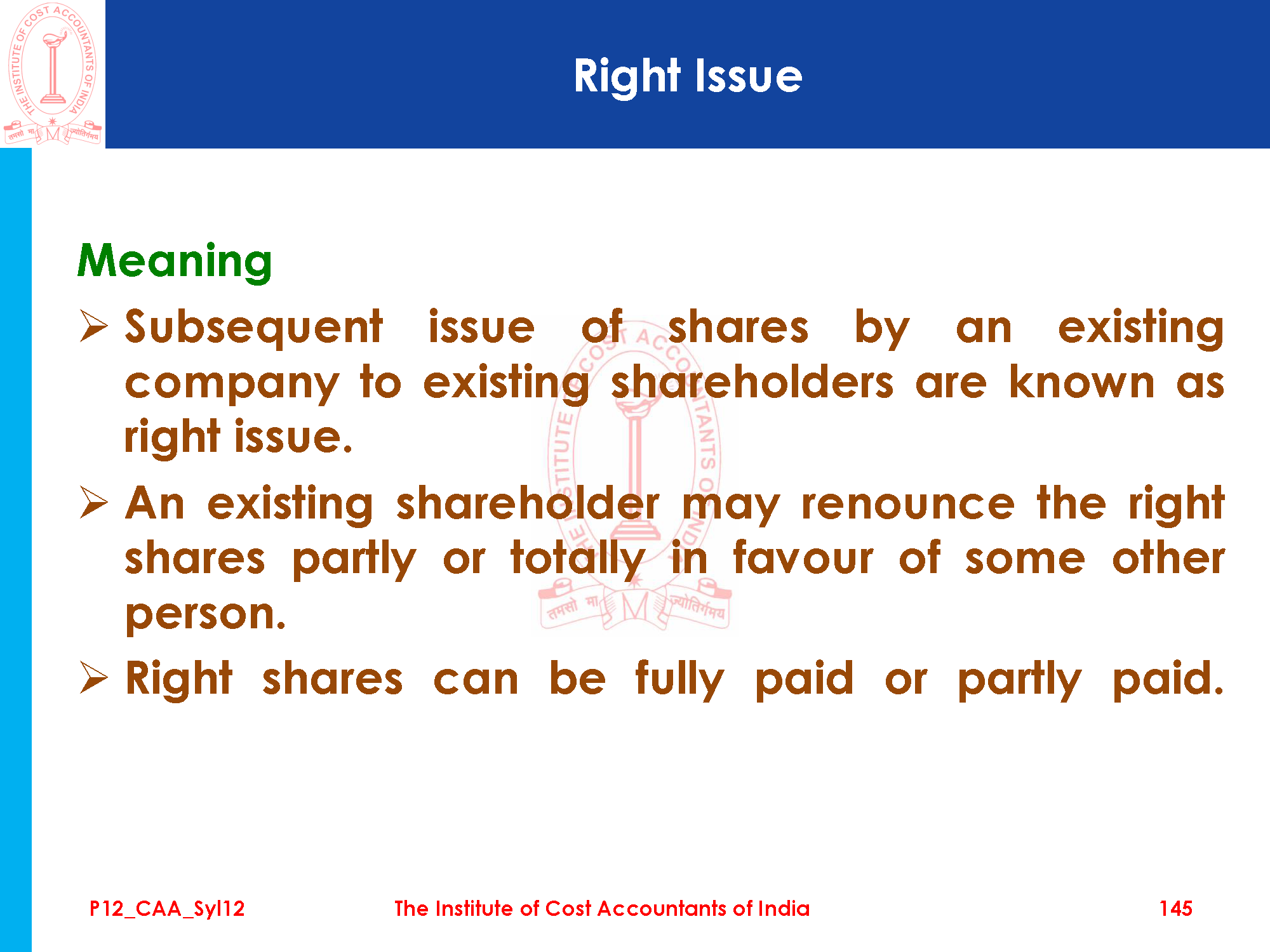 THE INSTITUTE OF COST ACCOUNTANTS OF INDIA
तमसो मा ज्योतिर्गमय

Right Issue

Meaning

➢ Subsequent issue of shares by an existing company to existing shareholders are known as right issue.

➢ An existing shareholder may renounce the right shares partly or totally in favour of some other person.

➢ Right shares can be fully paid or partly paid.

P12_CAA_Syl12 The Institute of Cost Accountants of India 145